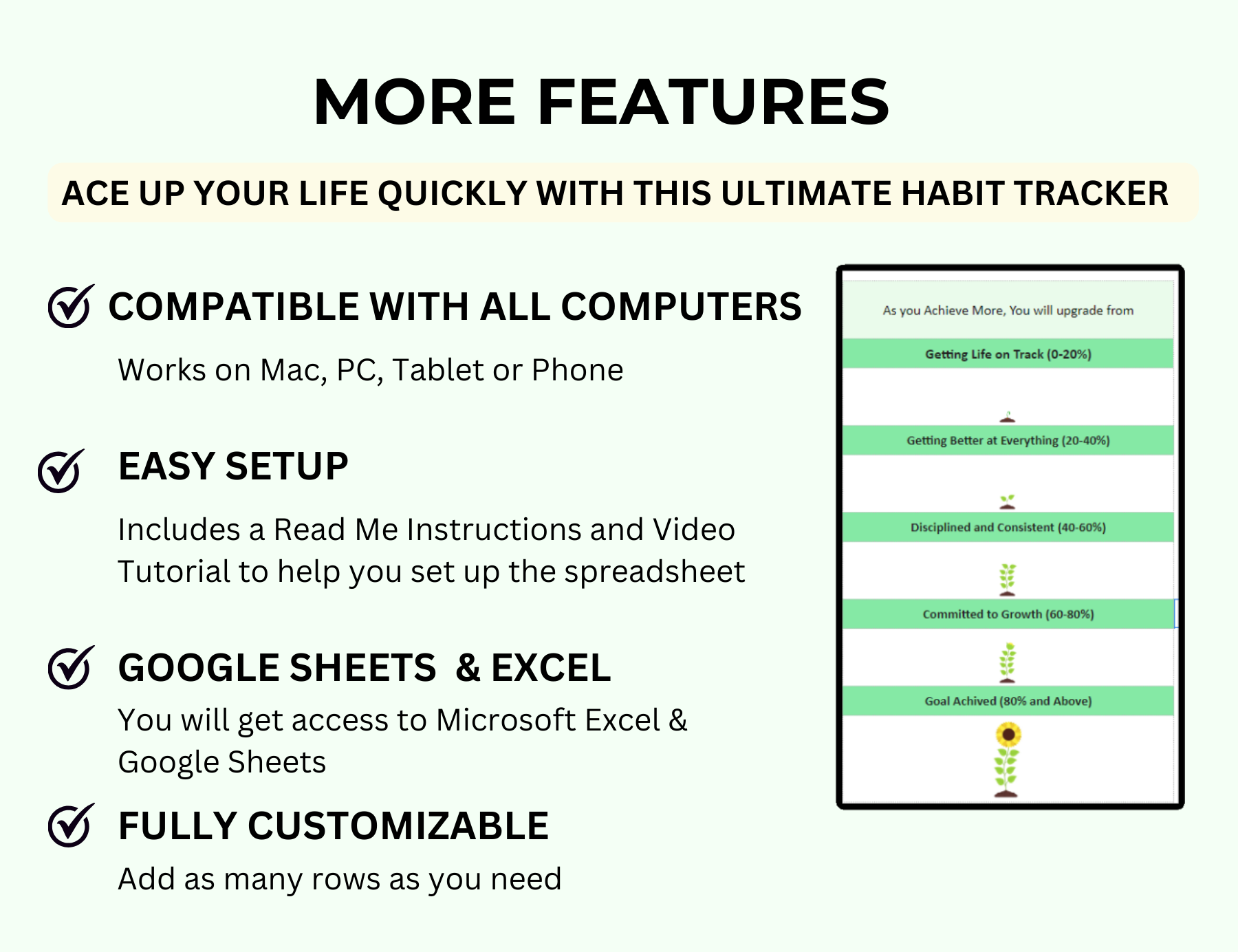 MORE FEATURES

ACE UP YOUR LIFE QUICKLY WITH THIS ULTIMATE HABIT TRACKER

COMPATIBLE WITH ALL COMPUTERS

Works on Mac, PC, Tablet or Phone

EASY SETUP

Includes a Read Me Instructions and Video Tutorial to help you set up the spreadsheet

GOOGLE SHEETS & EXCEL

You will get access to Microsoft Excel & Google Sheets

FULLY CUSTOMIZABLE

Add as many rows as you need

As you Achieve More, You will upgrade from

Getting Life on Track (0-20%)

Getting Better at Everything (20-40%)

Disciplined and Consistent (40-60%)

Committed to Growth (60-80%)

Goal Achived (80% and Above)